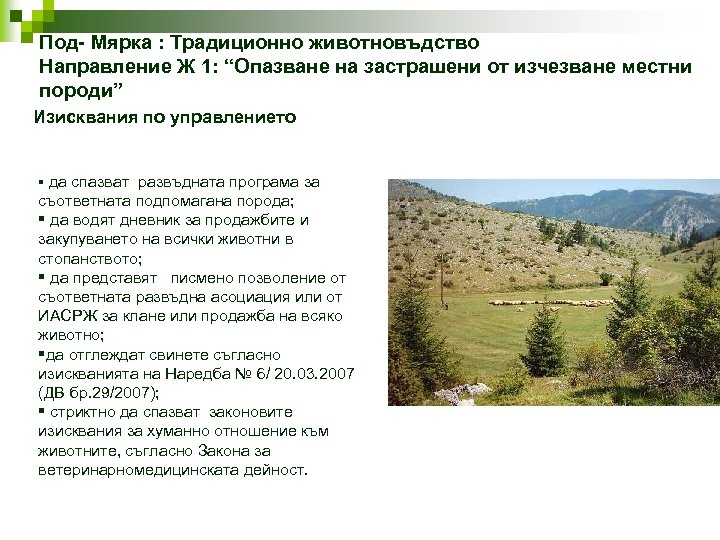 Под- Мярка : Традиционно животновъдство
Направление Ж 1: “Опазване на застрашени от изчезване местни породи”

Изисквания по управлението

▪ да спазват развъдната програма за съответната подпомагана порода;
▪ да водят дневник за продажбите и закупуването на всички животни в стопанството;
▪ да представят писмено позволение от съответната развъдна асоциация или от ИАСРЖ за клане или продажба на всяко животно;
▪да отглеждат свинете съгласно изискванията на Наредба № 6/ 20.03.2007 (ДВ бр.29/2007);
▪ стриктно да спазват законовите изисквания за хуманно отношение към животните, съгласно Закона за ветеринарномедицинската дейност.